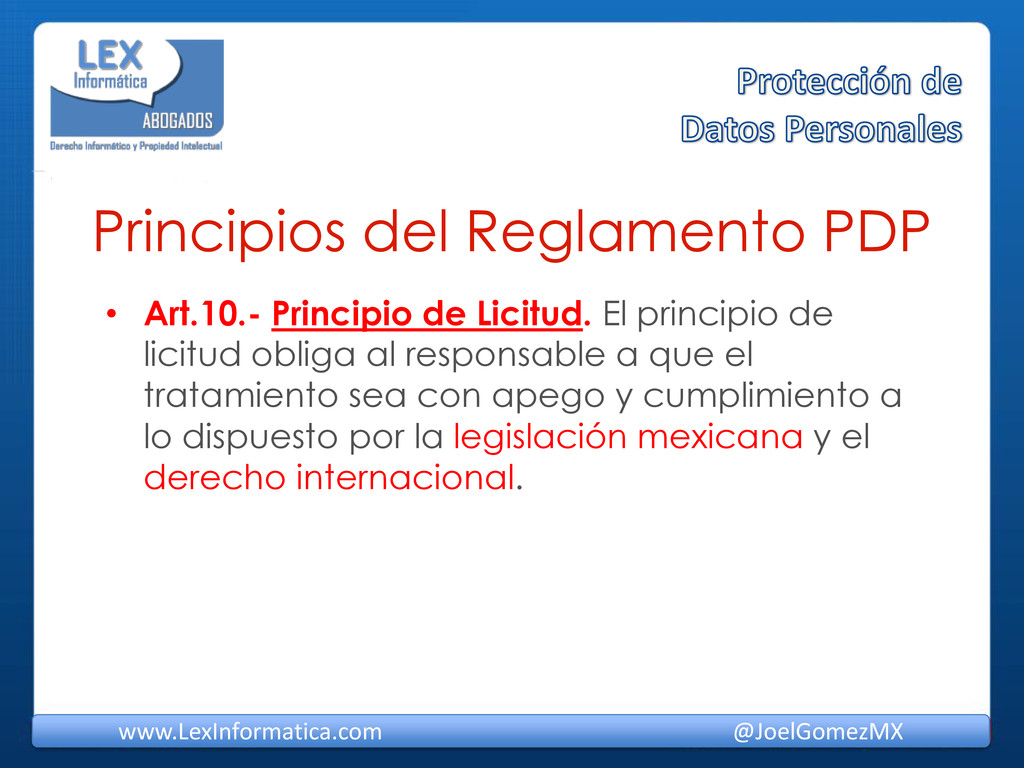 LEX Informática
ABOGADOS
Derecho Informático y Propiedad Intelectual

Protección de Datos Personales

Principios del Reglamento PDP

• Art.10.- Principio de Licitud. El principio de licitud obliga al responsable a que el tratamiento sea con apego y cumplimiento a lo dispuesto por la legislación mexicana y el derecho internacional.

www.LexInformatica.com @JoelGomezMX